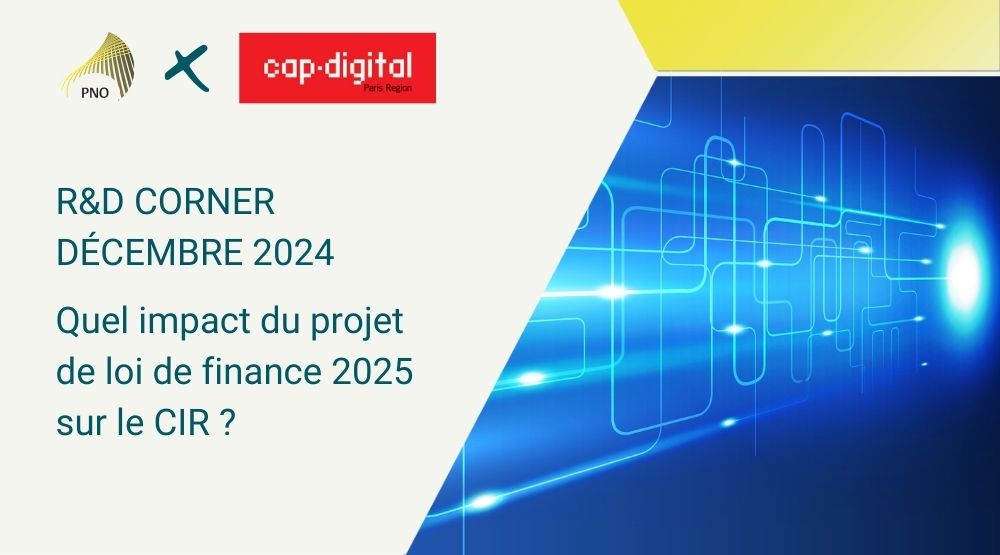 PNO

cap·digital
Paris Region

R&D CORNER
DÉCEMBRE 2024

Quel impact du projet de loi de finance 2025 sur le CIR ?